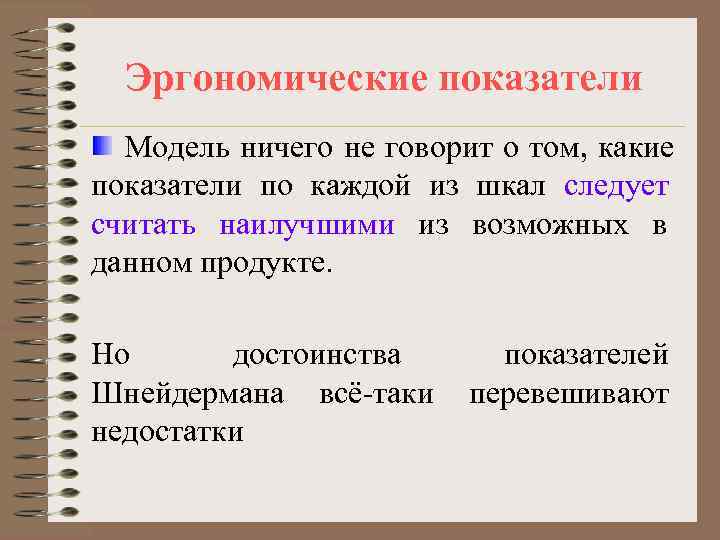 Эргономические показатели

Модель ничего не говорит о том, какие показатели по каждой из шкал следует считать наилучшими из возможных в данном продукте.

Но достоинства показателей Шнейдермана всё-таки перевешивают недостатки